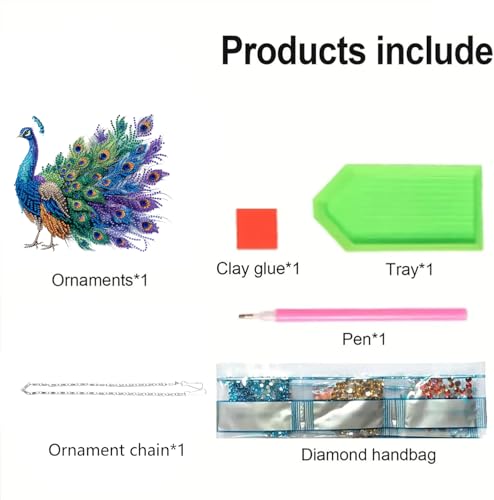 Products include

Ornaments*1

Clay glue*1

Tray*1

Pen*1

Ornament chain*1

Diamond handbag